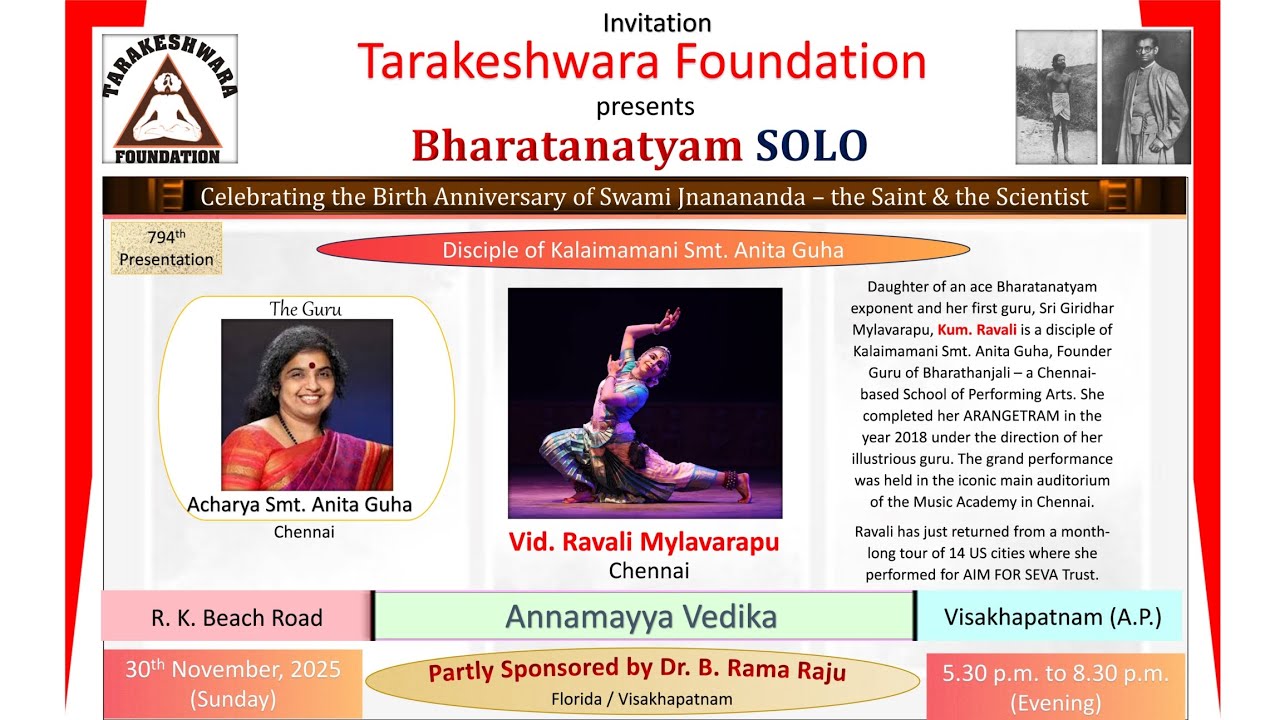 TARAKESHWARA
FOUNDATION

Invitation
Tarakeshwara Foundation
presents
Bharatanatyam SOLO

Celebrating the Birth Anniversary of Swami Jnanananda – the Saint & the Scientist

794$^{th}$ Presentation

Disciple of Kalaimamani Smt. Anita Guha

The Guru
Acharya Smt. Anita Guha
Chennai

Vid. Ravali Mylavarapu
Chennai

Daughter of an ace Bharatanatyam exponent and her first guru, Sri Giridhar Mylavarapu, Kum. Ravali is a disciple of Kalaimamani Smt. Anita Guha, Founder Guru of Bharathanjali – a Chennai-based School of Performing Arts. She completed her ARANGETRAM in the year 2018 under the direction of her illustrious guru. The grand performance was held in the iconic main auditorium of the Music Academy in Chennai.

Ravali has just returned from a month-long tour of 14 US cities where she performed for AIM FOR SEVA Trust.

R. K. Beach Road
Annamayya Vedika
Visakhapatnam (A.P.)

30$^{th}$ November, 2025 (Sunday)

Partly Sponsored by Dr. B. Rama Raju
Florida / Visakhapatnam

5.30 p.m. to 8.30 p.m. (Evening)